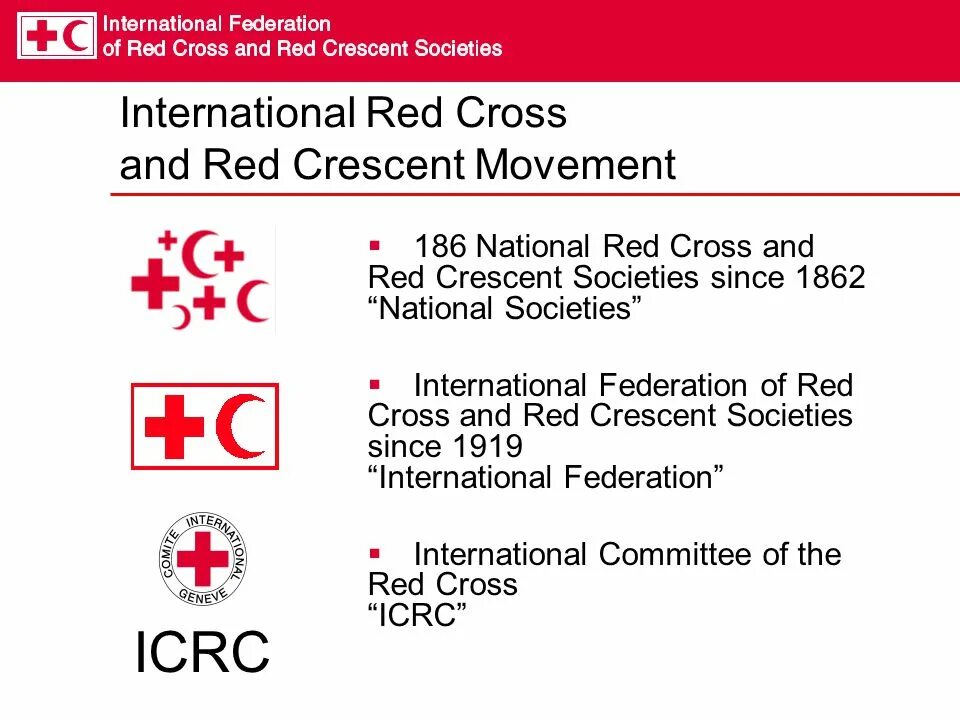 International Federation
of Red Cross and Red Crescent Societies

International Red Cross
and Red Crescent Movement

▪ 186 National Red Cross and Red Crescent Societies since 1862
“National Societies”

▪ International Federation of Red Cross and Red Crescent Societies since 1919
“International Federation”

COMITE INTERNATIONAL GENEVE

ICRC

▪ International Committee of the Red Cross
“ICRC”